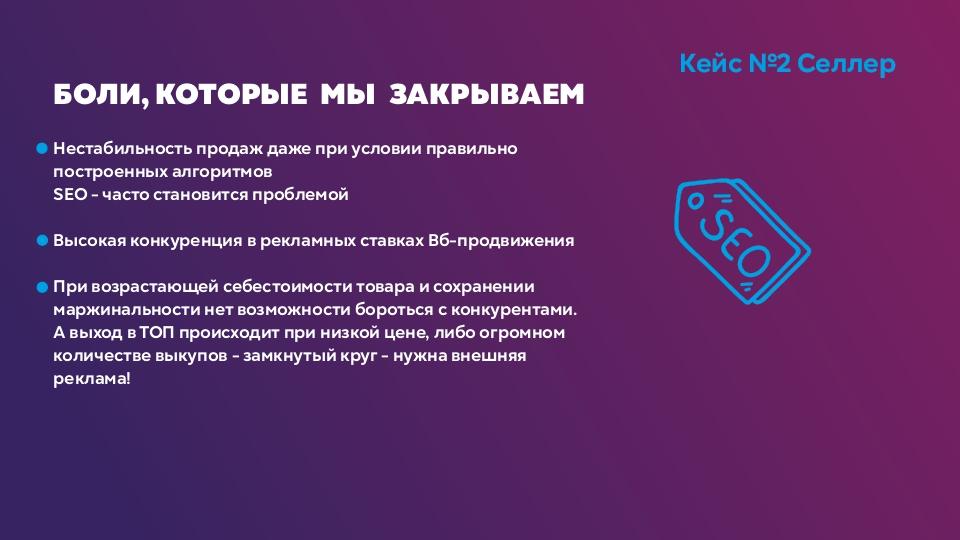 Кейс №2 Селлер

БОЛИ, КОТОРЫЕ МЫ ЗАКРЫВАЕМ

Нестабильность продаж даже при условии правильно построенных алгоритмов SEO - часто становится проблемой

Высокая конкуренция в рекламных ставках Вб-продвижения

При возрастающей себестоимости товара и сохранении маржинальности нет возможности бороться с конкурентами. А выход в ТОП происходит при низкой цене, либо огромном количестве выкупов - замкнутый круг - нужна внешняя реклама!

SEO